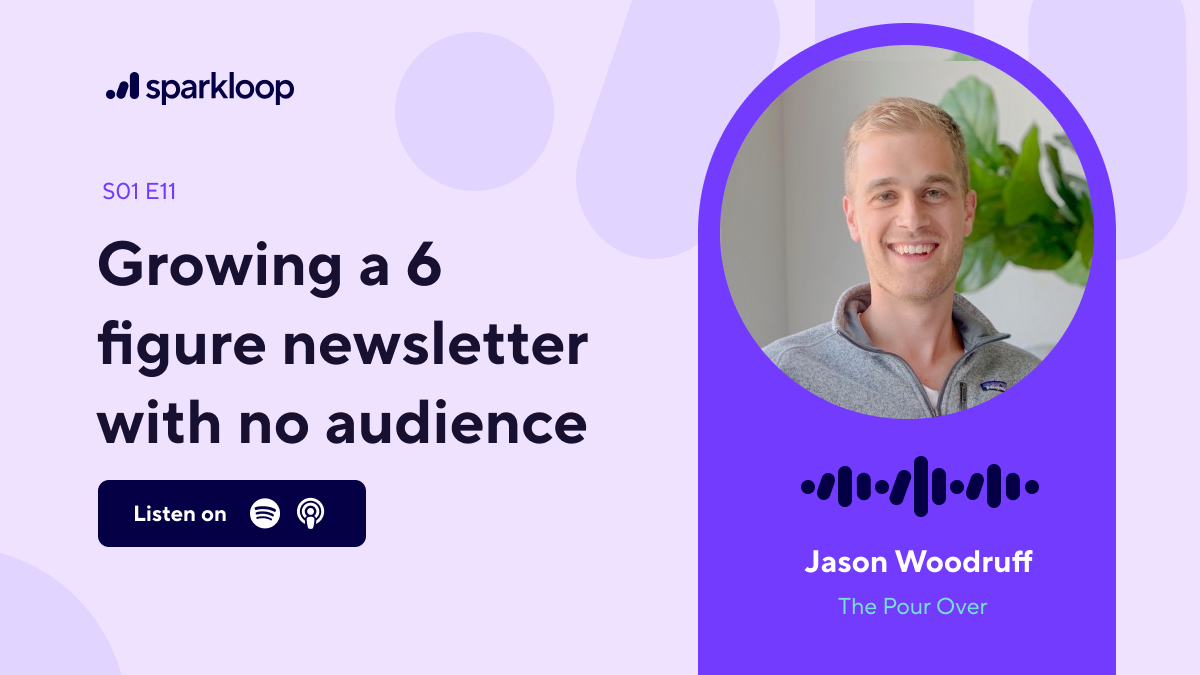 sparkloop

S01 E11

Growing a 6 figure newsletter with no audience

Listen on

Jason Woodruff

The Pour Over